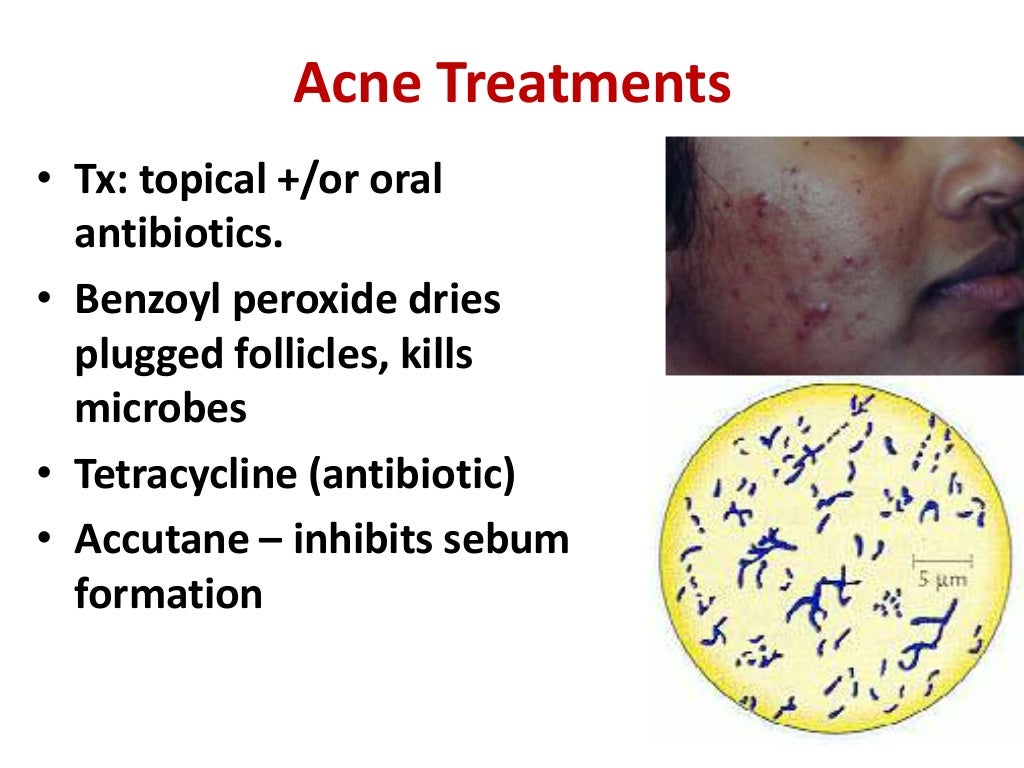 Acne Treatments

• Tx: topical +/or oral antibiotics.
• Benzoyl peroxide dries plugged follicles, kills microbes
• Tetracycline (antibiotic)
• Accutane – inhibits sebum formation

5 µm